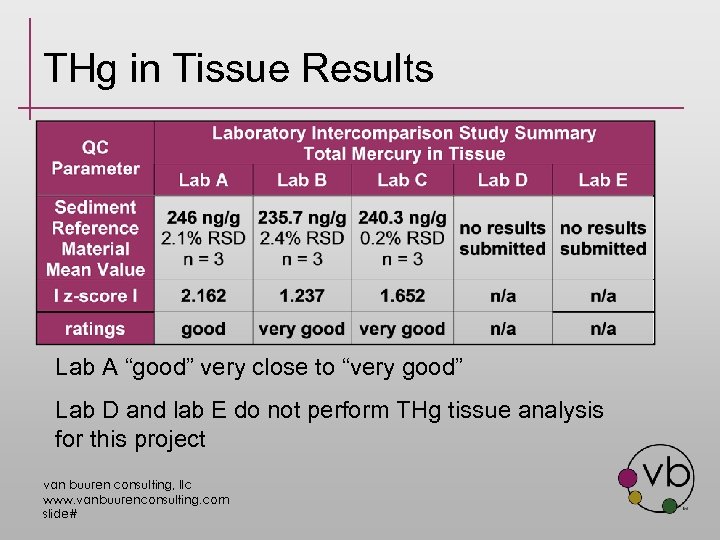 THg in Tissue Results

| QC Parameter | Laboratory Intercomparison Study Summary Total Mercury in Tissue | | | | |
|---|---|---|---|---|---|
| | Lab A | Lab B | Lab C | Lab D | Lab E |
| Sediment Reference Material Mean Value | 246 ng/g 2.1% RSD n = 3 | 235.7 ng/g 2.4% RSD n = 3 | 240.3 ng/g 0.2% RSD n = 3 | no results submitted | no results submitted |
| I z-score I | 2.162 | 1.237 | 1.652 | n/a | n/a |
| ratings | good | very good | very good | n/a | n/a |

Lab A “good” very close to “very good”

Lab D and lab E do not perform THg tissue analysis for this project

van buuren consulting, llc
www.vanbuurenconsulting.com
slide#

vb